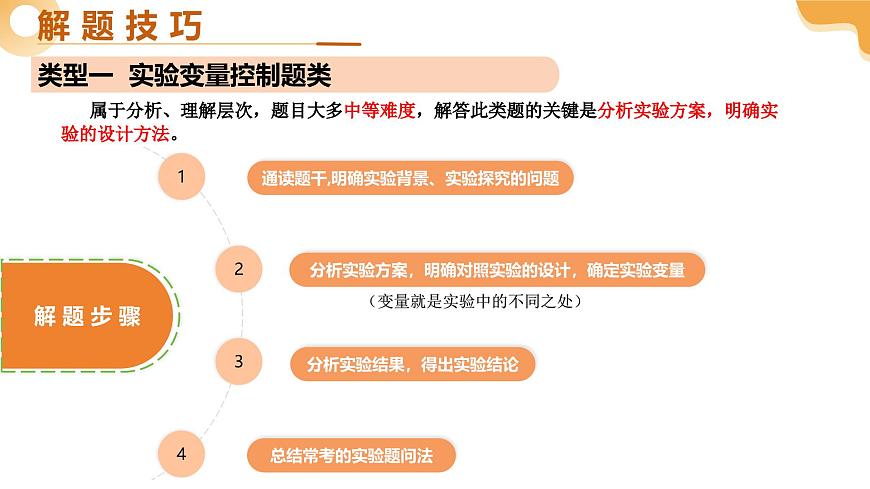 解题技巧

类型一 实验变量控制题类

属于分析、理解层次，题目大多中等难度，解答此类题的关键是分析实验方案，明确实验的设计方法。

解题步骤

1 通读题干,明确实验背景、实验探究的问题

2 分析实验方案，明确对照实验的设计，确定实验变量
（变量就是实验中的不同之处）

3 分析实验结果，得出实验结论

4 总结常考的实验题问法